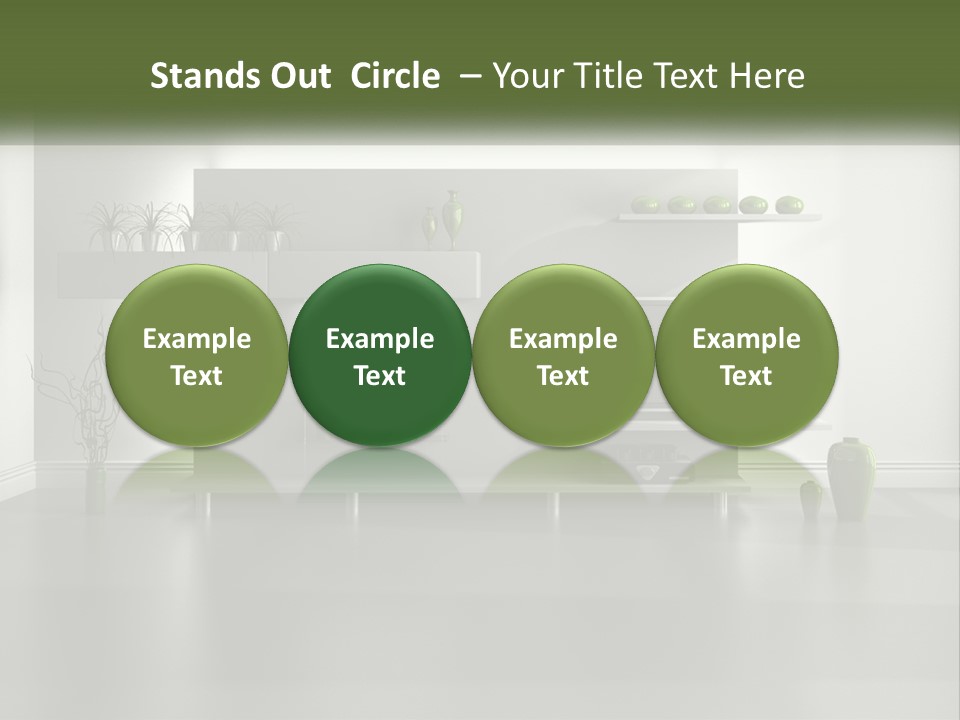 Stands Out  Circle  – Your Title Text Here

Example Text

Example Text

Example Text

Example Text